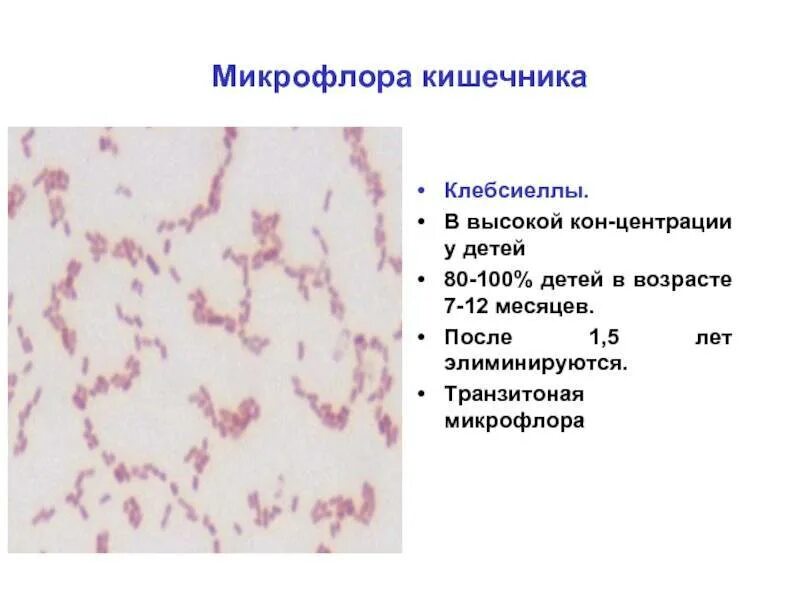 Микрофлора кишечника

• Клебсиеллы.
• В высокой кон-центрации у детей
• 80-100% детей в возрасте 7-12 месяцев.
• После 1,5 лет элиминируются.
• Транзитоная микрофлора